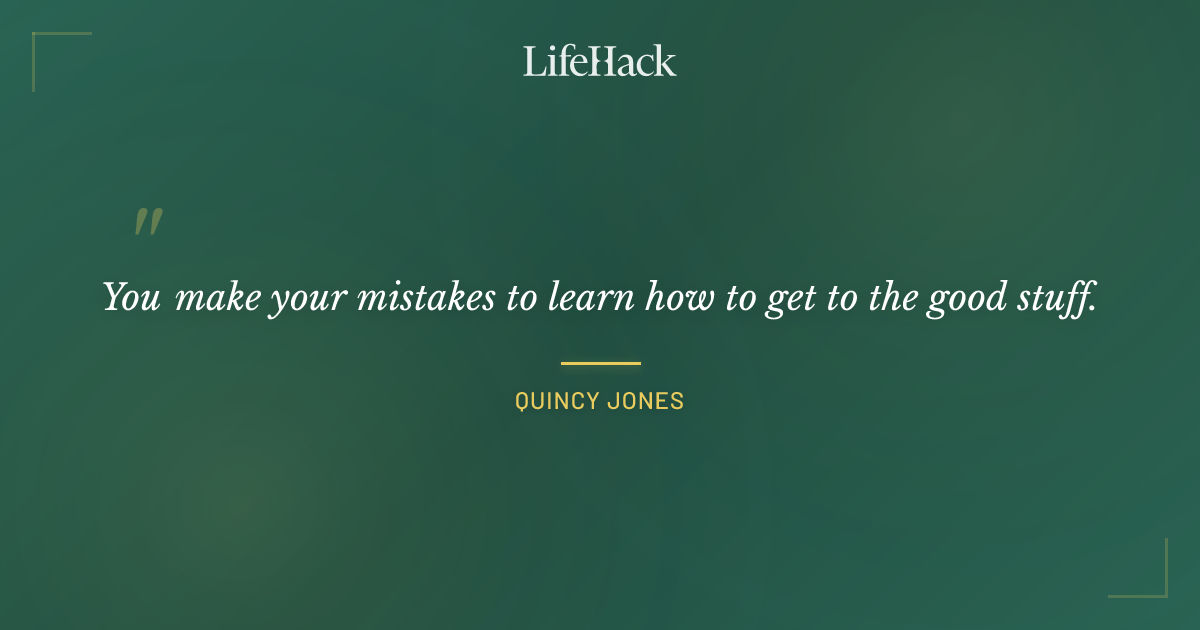 LifeHack

"

You make your mistakes to learn how to get to the good stuff.

QUINCY JONES